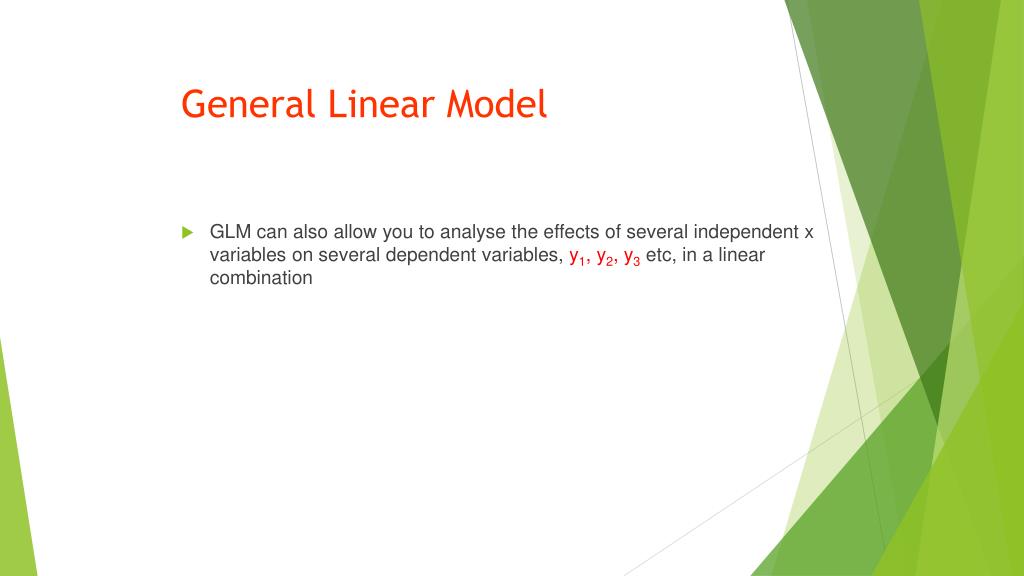 General Linear Model

GLM can also allow you to analyse the effects of several independent x variables on several dependent variables, $y_1$, $y_2$, $y_3$ etc, in a linear combination